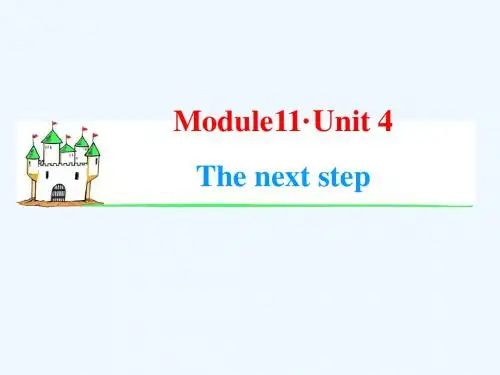 Module11·Unit 4

The next step